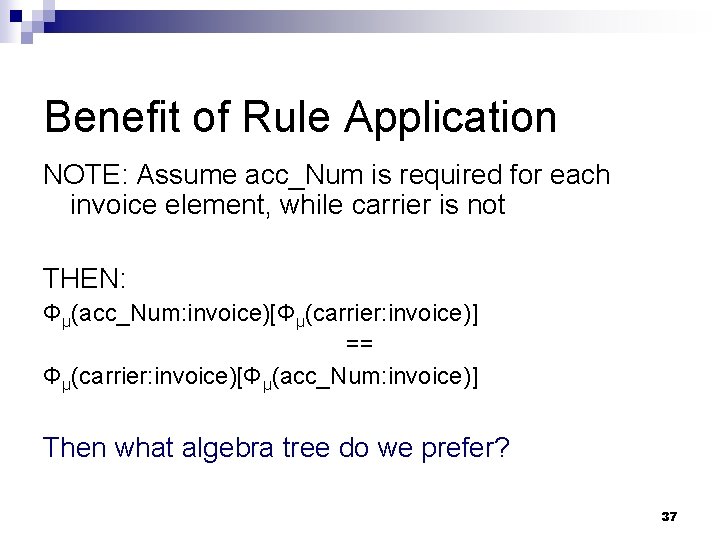 Benefit of Rule Application

NOTE: Assume acc_Num is required for each invoice element, while carrier is not

THEN:

$\Phi_{\mu}$(acc_Num:invoice)[$\Phi_{\mu}$(carrier:invoice)]

==

$\Phi_{\mu}$(carrier:invoice)[$\Phi_{\mu}$(acc_Num:invoice)]

Then what algebra tree do we prefer?

37